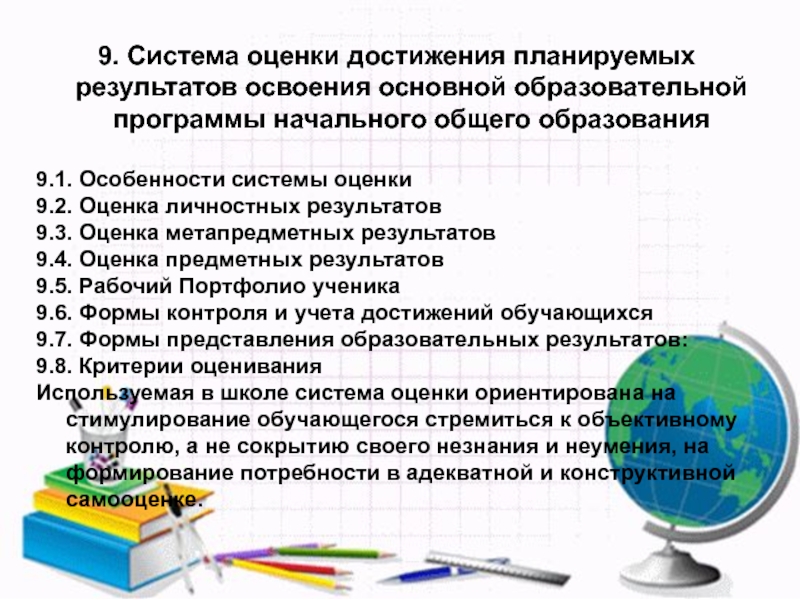 9. Система оценки достижения планируемых результатов освоения основной образовательной программы начального общего образования

9.1. Особенности системы оценки
9.2. Оценка личностных результатов
9.3. Оценка метапредметных результатов
9.4. Оценка предметных результатов
9.5. Рабочий Портфолио ученика
9.6. Формы контроля и учета достижений обучающихся
9.7. Формы представления образовательных результатов:
9.8. Критерии оценивания
Используемая в школе система оценки ориентирована на стимулирование обучающегося стремиться к объективному контролю, а не сокрытию своего незнания и неумения, на формирование потребности в адекватной и конструктивной самооценке.